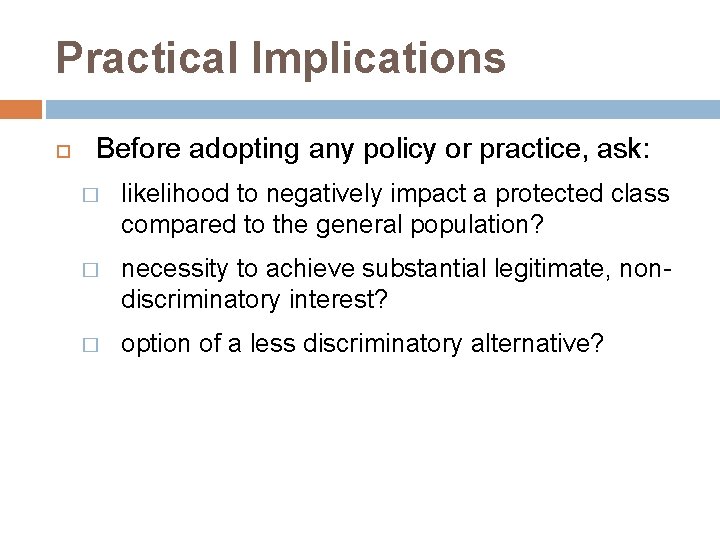 Practical Implications

Before adopting any policy or practice, ask:

likelihood to negatively impact a protected class compared to the general population?

necessity to achieve substantial legitimate, non-discriminatory interest?

option of a less discriminatory alternative?